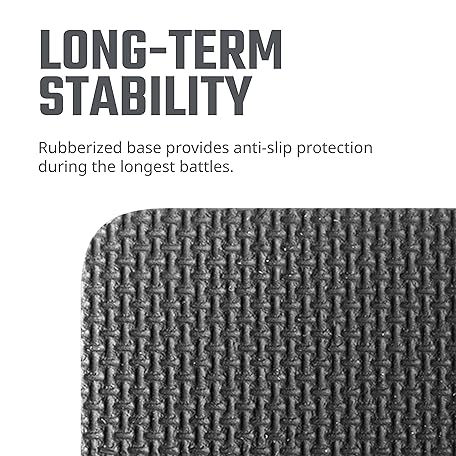 LONG-TERM STABILITY

Rubberized base provides anti-slip protection during the longest battles.